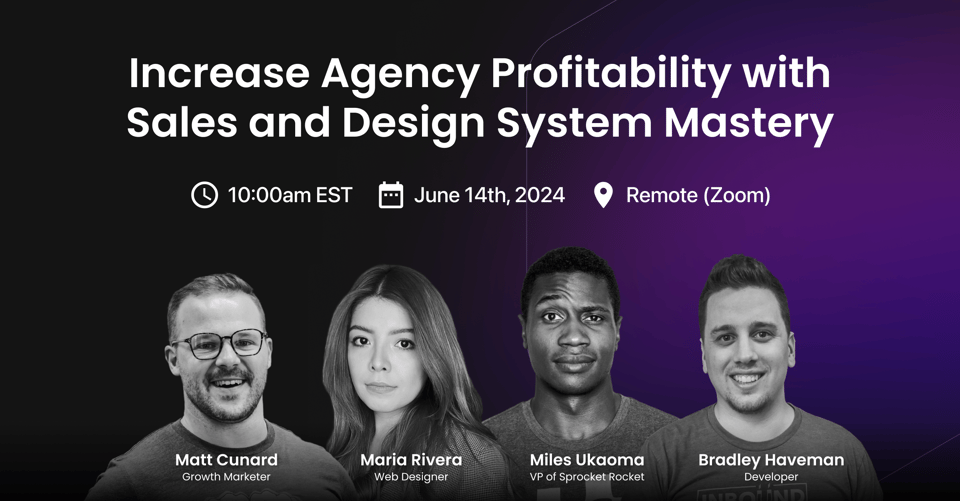 Increase Agency Profitability with Sales and Design System Mastery

10:00am EST June 14th, 2024 Remote (Zoom)

Matt Cunard
Growth Marketer

Maria Rivera
Web Designer

Miles Ukaoma
VP of Sprocket Rocket

Bradley Haveman
Developer